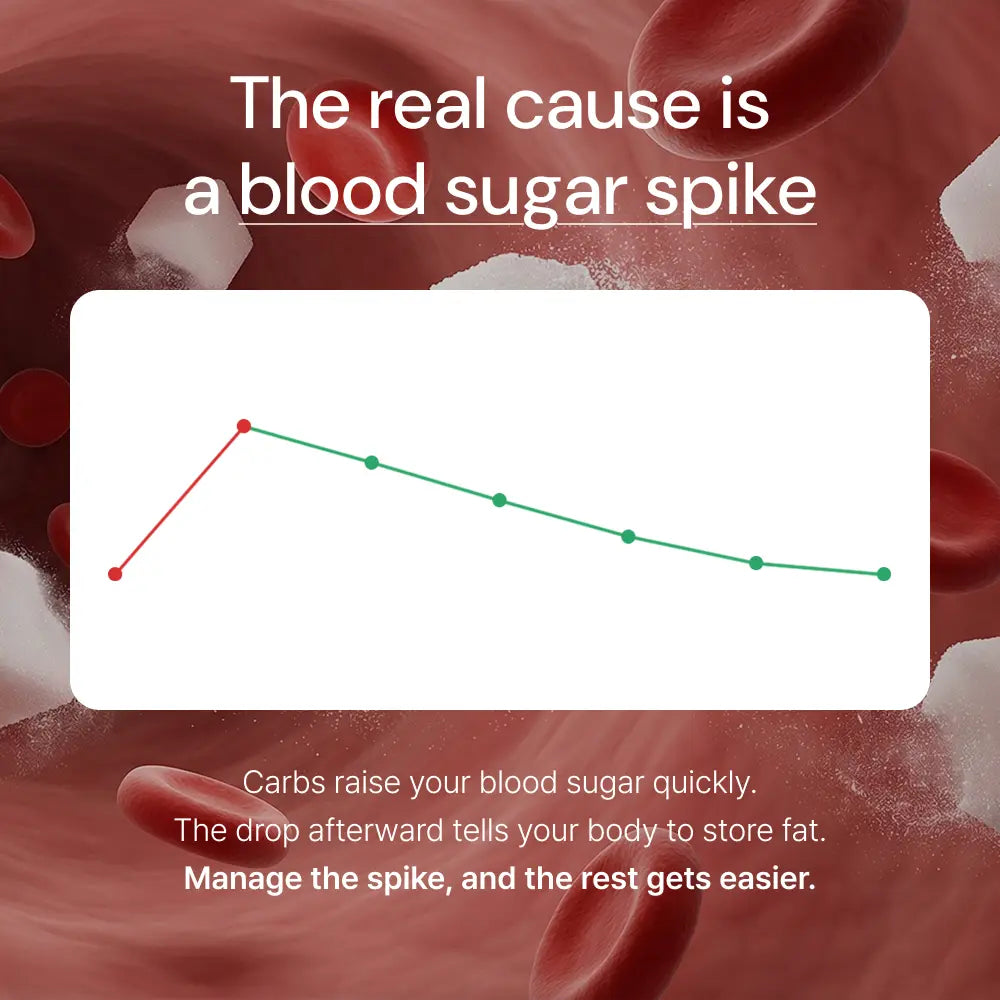 The real cause is
a blood sugar spike

Carbs raise your blood sugar quickly.
The drop afterward tells your body to store fat.
Manage the spike, and the rest gets easier.